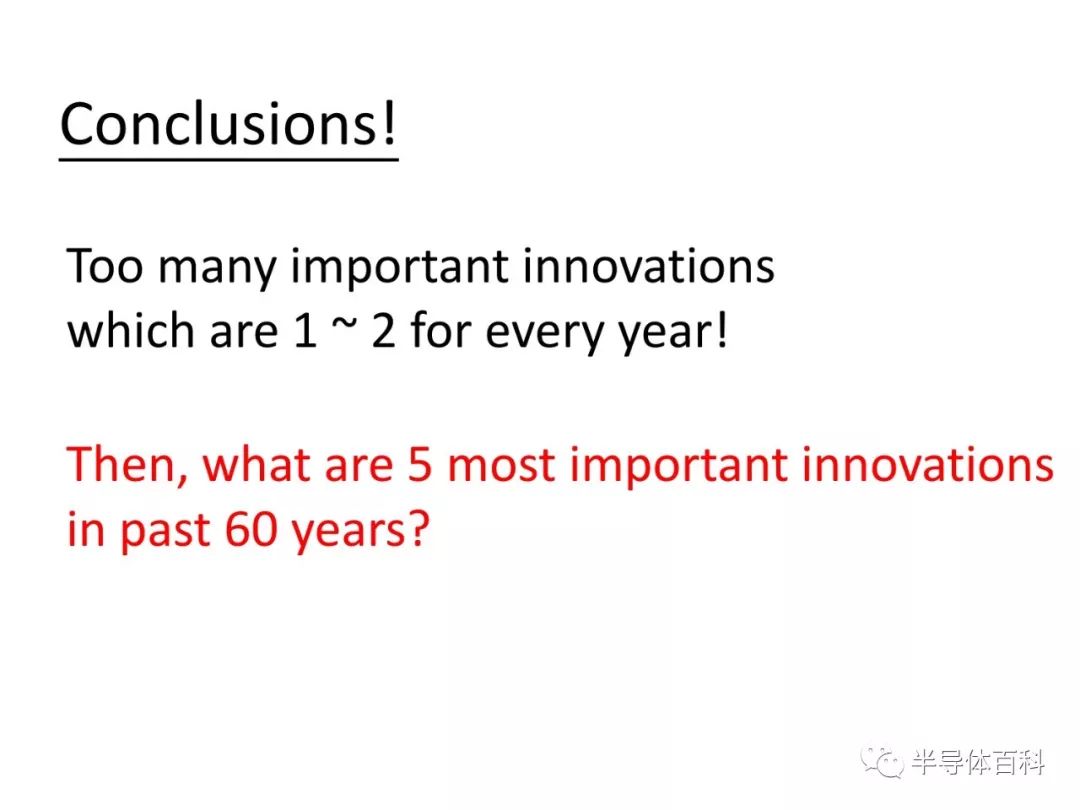 Conclusions!

Too many important innovations which are 1 ~ 2 for every year!

Then, what are 5 most important innovations in past 60 years?

半导体百科